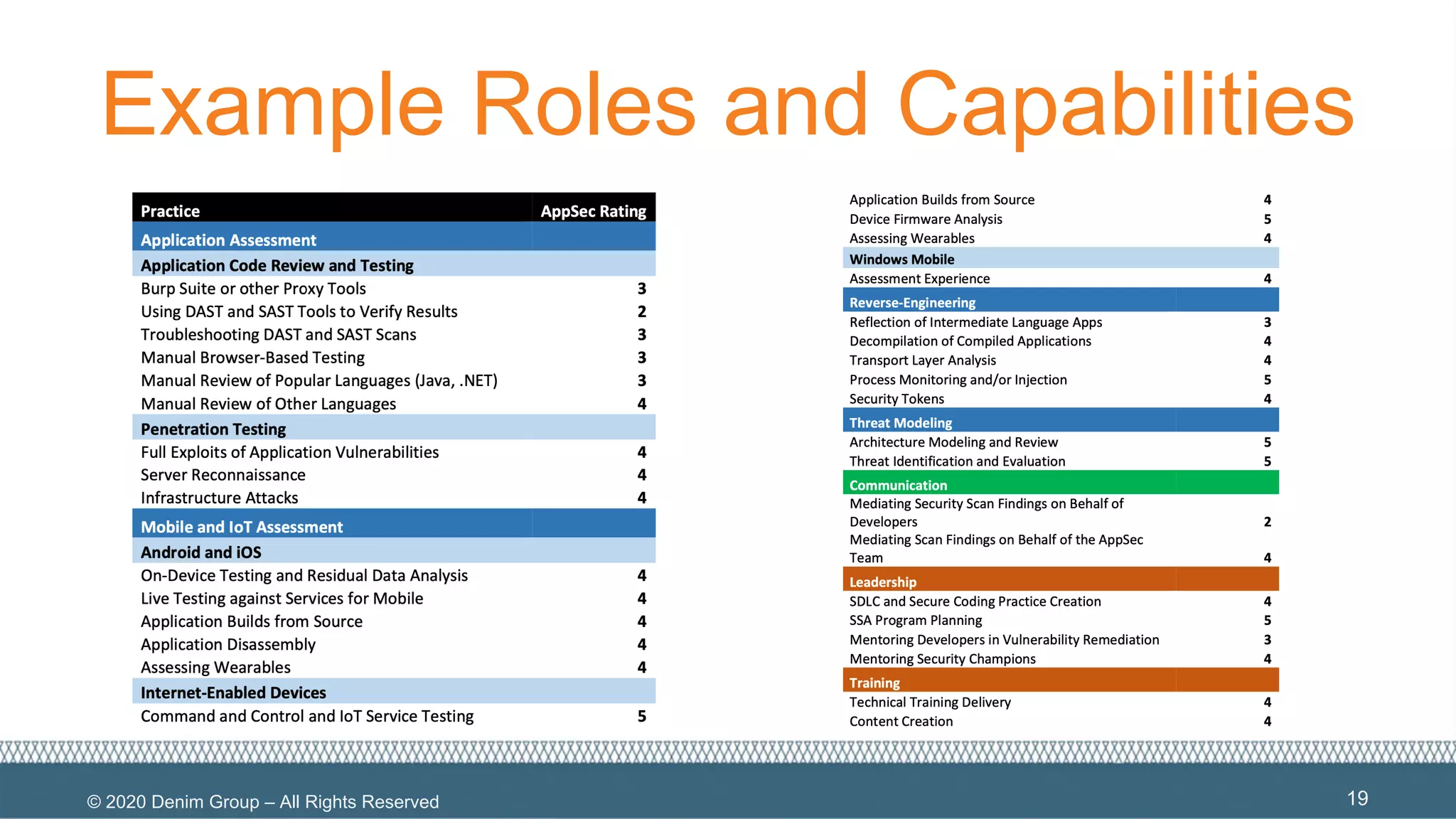 Example Roles and Capabilities

| Practice | AppSec Rating |
|---|---|
| Application Assessment | |
| Application Code Review and Testing | |
| Burp Suite or other Proxy Tools | 3 |
| Using DAST and SAST Tools to Verify Results | 2 |
| Troubleshooting DAST and SAST Scans | 3 |
| Manual Browser-Based Testing | 3 |
| Manual Review of Popular Languages (Java, .NET) | 3 |
| Manual Review of Other Languages | 4 |
| Penetration Testing | |
| Full Exploits of Application Vulnerabilities | 4 |
| Server Reconnaissance | 4 |
| Infrastructure Attacks | 4 |
| Mobile and IoT Assessment | |
| Android and iOS | |
| On-Device Testing and Residual Data Analysis | 4 |
| Live Testing against Services for Mobile | 4 |
| Application Builds from Source | 4 |
| Application Disassembly | 4 |
| Assessing Wearables | 4 |
| Internet-Enabled Devices | |
| Command and Control and IoT Service Testing | 5 |

| | |
|---|---|
| Application Builds from Source | 4 |
| Device Firmware Analysis | 5 |
| Assessing Wearables | 4 |
| Windows Mobile | |
| Assessment Experience | 4 |
| Reverse-Engineering | |
| Reflection of Intermediate Language Apps | 3 |
| Decompilation of Compiled Applications | 4 |
| Transport Layer Analysis | 4 |
| Process Monitoring and/or Injection | 5 |
| Security Tokens | 4 |
| Threat Modeling | |
| Architecture Modeling and Review | 5 |
| Threat Identification and Evaluation | 5 |
| Communication | |
| Mediating Security Scan Findings on Behalf of Developers | 2 |
| Mediating Scan Findings on Behalf of the AppSec Team | 4 |
| Leadership | |
| SDLC and Secure Coding Practice Creation | 4 |
| SSA Program Planning | 5 |
| Mentoring Developers in Vulnerability Remediation | 3 |
| Mentoring Security Champions | 4 |
| Training | |
| Technical Training Delivery | 4 |
| Content Creation | 4 |

© 2020 Denim Group – All Rights Reserved

19